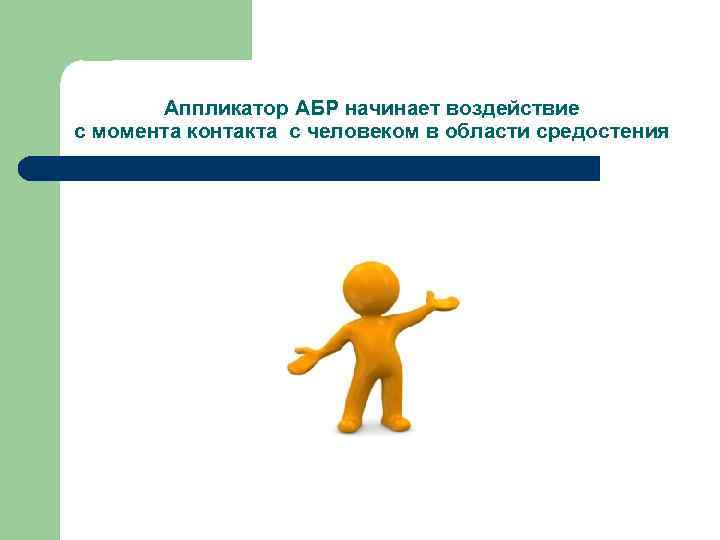 Аппликатор АБР начинает воздействие с момента контакта  с человеком в области средостения